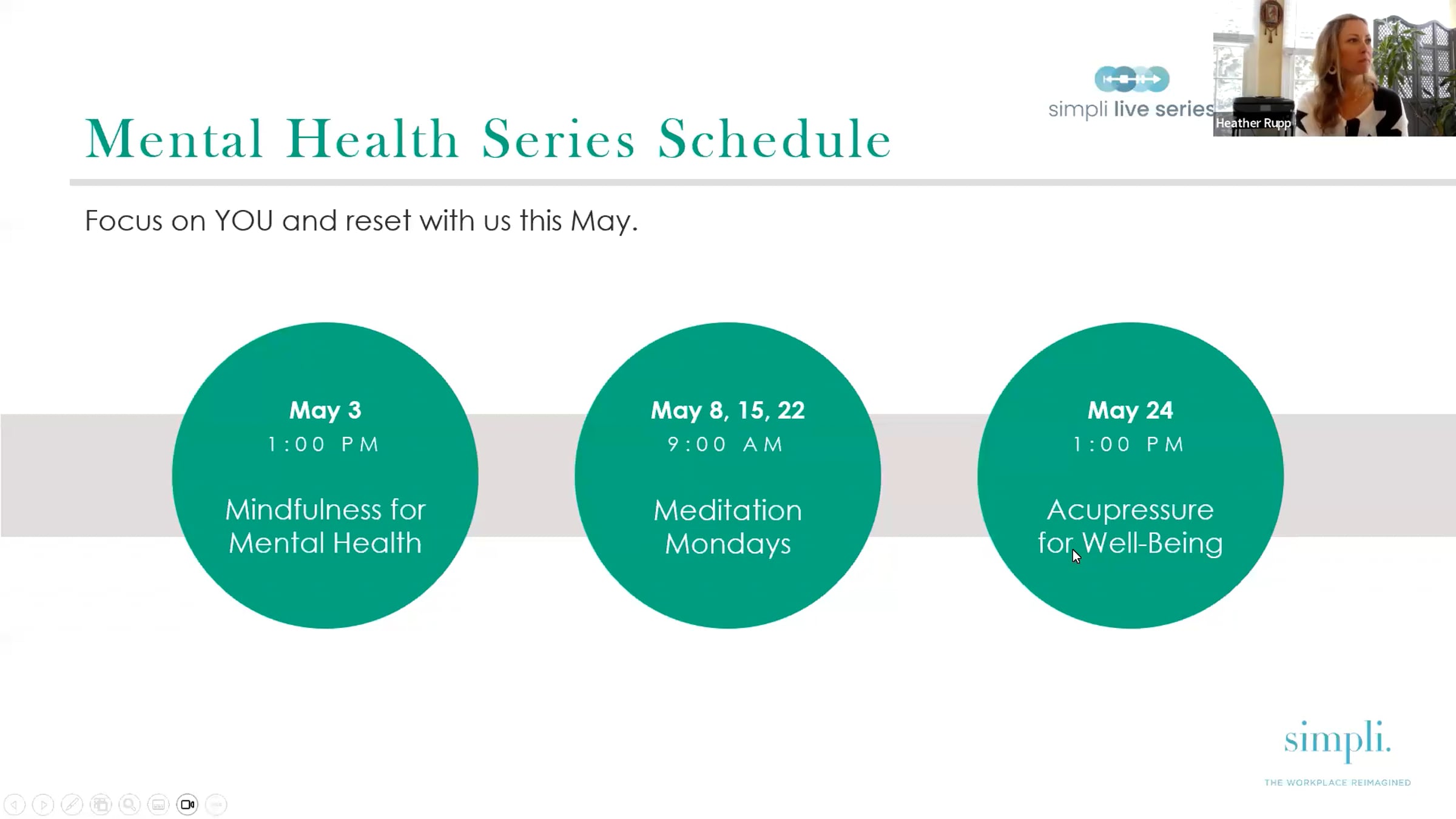 simpli live series

Heather Rupp

Mental Health Series Schedule

Focus on YOU and reset with us this May.

May 3
1:00 PM

Mindfulness for Mental Health

May 8, 15, 22
9:00 AM

Meditation Mondays

May 24
1:00 PM

Acupressure for Well-Being

simpli.
THE WORKPLACE REIMAGINED